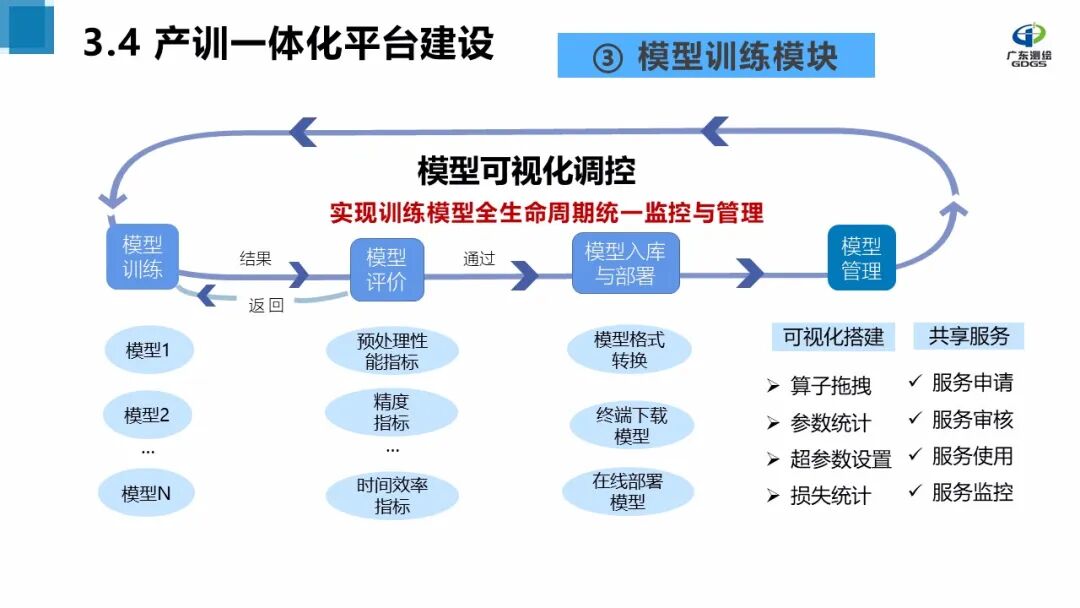 3.4 产训一体化平台建设

③ 模型训练模块

广东测绘 GDGS

模型可视化调控

实现训练模型全生命周期统一监控与管理

模型训练

结果

返回

模型评价

通过

模型入库与部署

模型管理

模型1

模型2

...

模型N

预处理性能指标

精度指标

...

时间效率指标

模型格式转换

终端下载模型

在线部署模型

可视化搭建

➢ 算子拖拽
➢ 参数统计
➢ 超参数设置
➢ 损失统计

共享服务

✓ 服务申请
✓ 服务审核
✓ 服务使用
✓ 服务监控